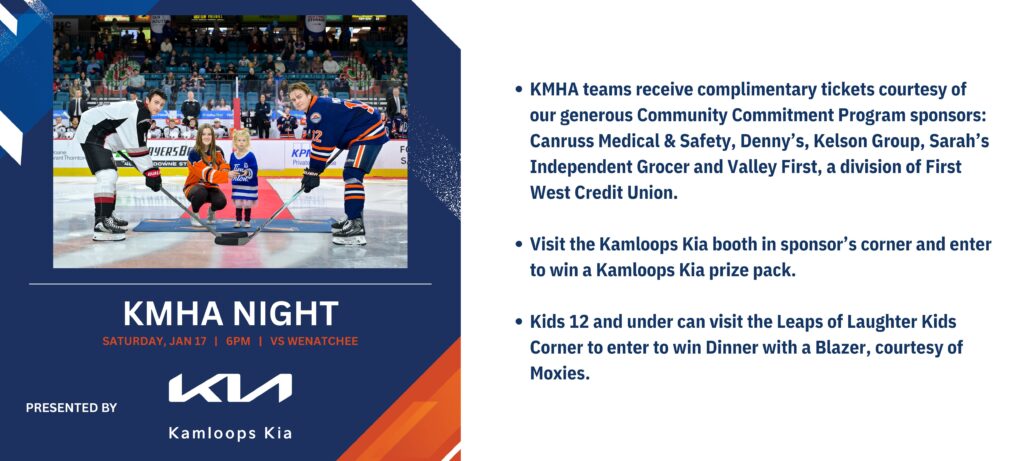 KMHA NIGHT

SATURDAY, JAN 17 | 6PM | VS WENATCHEE

PRESENTED BY

KIA

Kamloops Kia

• KMHA teams receive complimentary tickets courtesy of our generous Community Commitment Program sponsors: Canruss Medical & Safety, Denny's, Kelson Group, Sarah's Independent Grocer and Valley First, a division of First West Credit Union.

• Visit the Kamloops Kia booth in sponsor's corner and enter to win a Kamloops Kia prize pack.

• Kids 12 and under can visit the Leaps of Laughter Kids Corner to enter to win Dinner with a Blazer, courtesy of Moxies.